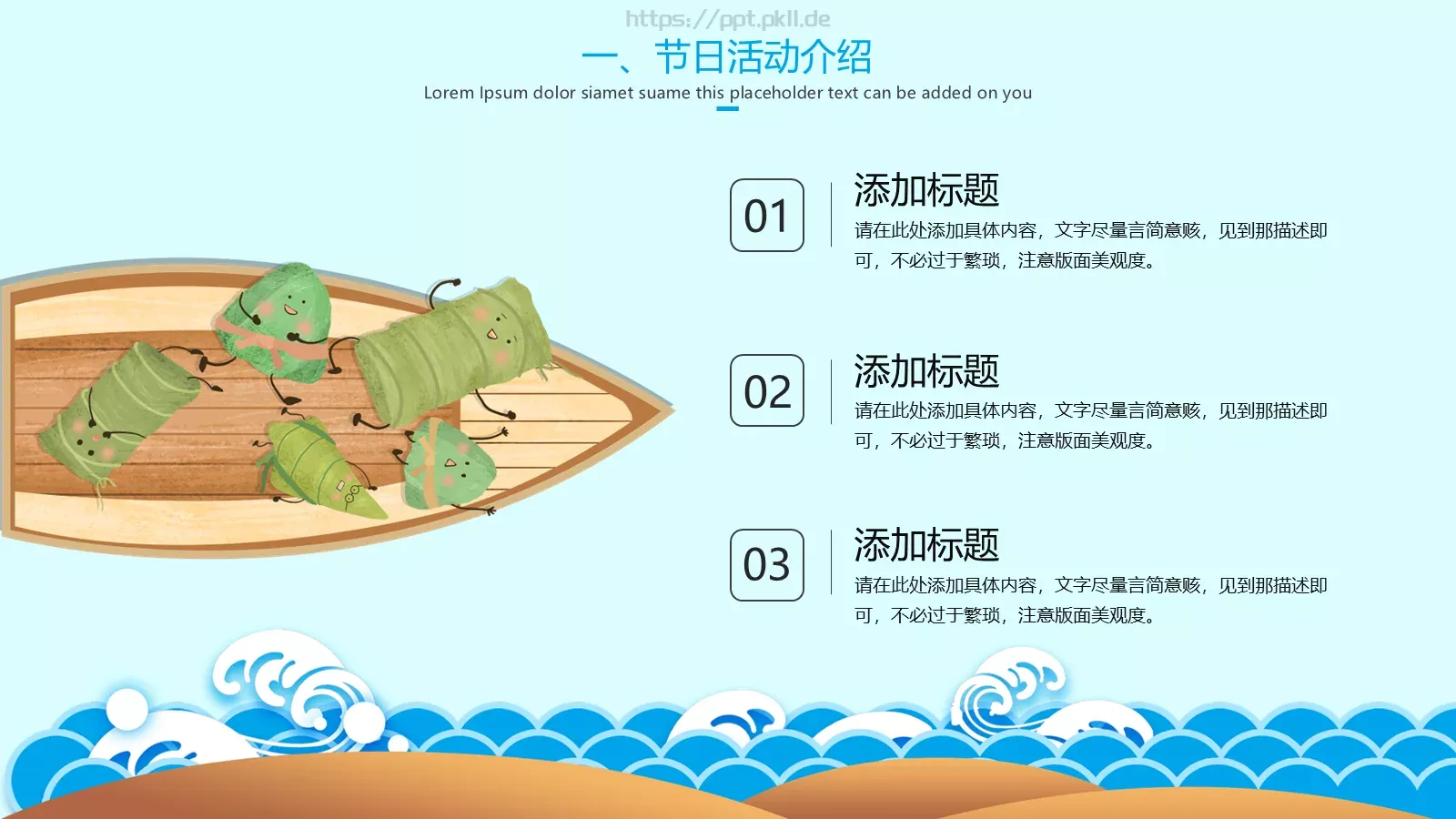 https://ppt.pkll.de

一、节日活动介绍

Lorem Ipsum dolor siamet suame this placeholder text can be added on you

01

添加标题

请在此处添加具体内容，文字尽量言简意赅，见到那描述即可，不必过于繁琐，注意版面美观度。

02

添加标题

请在此处添加具体内容，文字尽量言简意赅，见到那描述即可，不必过于繁琐，注意版面美观度。

03

添加标题

请在此处添加具体内容，文字尽量言简意赅，见到那描述即可，不必过于繁琐，注意版面美观度。